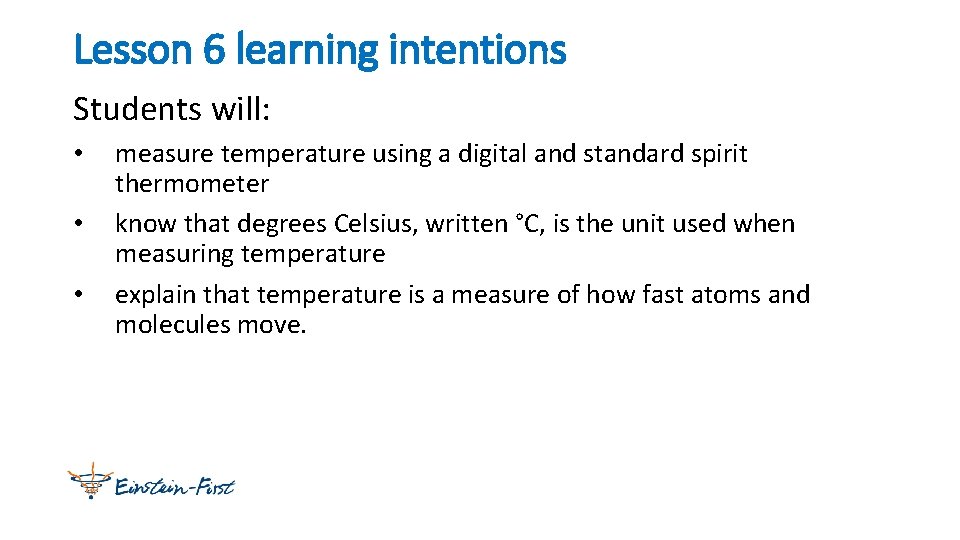 Lesson 6 learning intentions

Students will:

• measure temperature using a digital and standard spirit thermometer
• know that degrees Celsius, written °C, is the unit used when measuring temperature
• explain that temperature is a measure of how fast atoms and molecules move.

Einstein-First